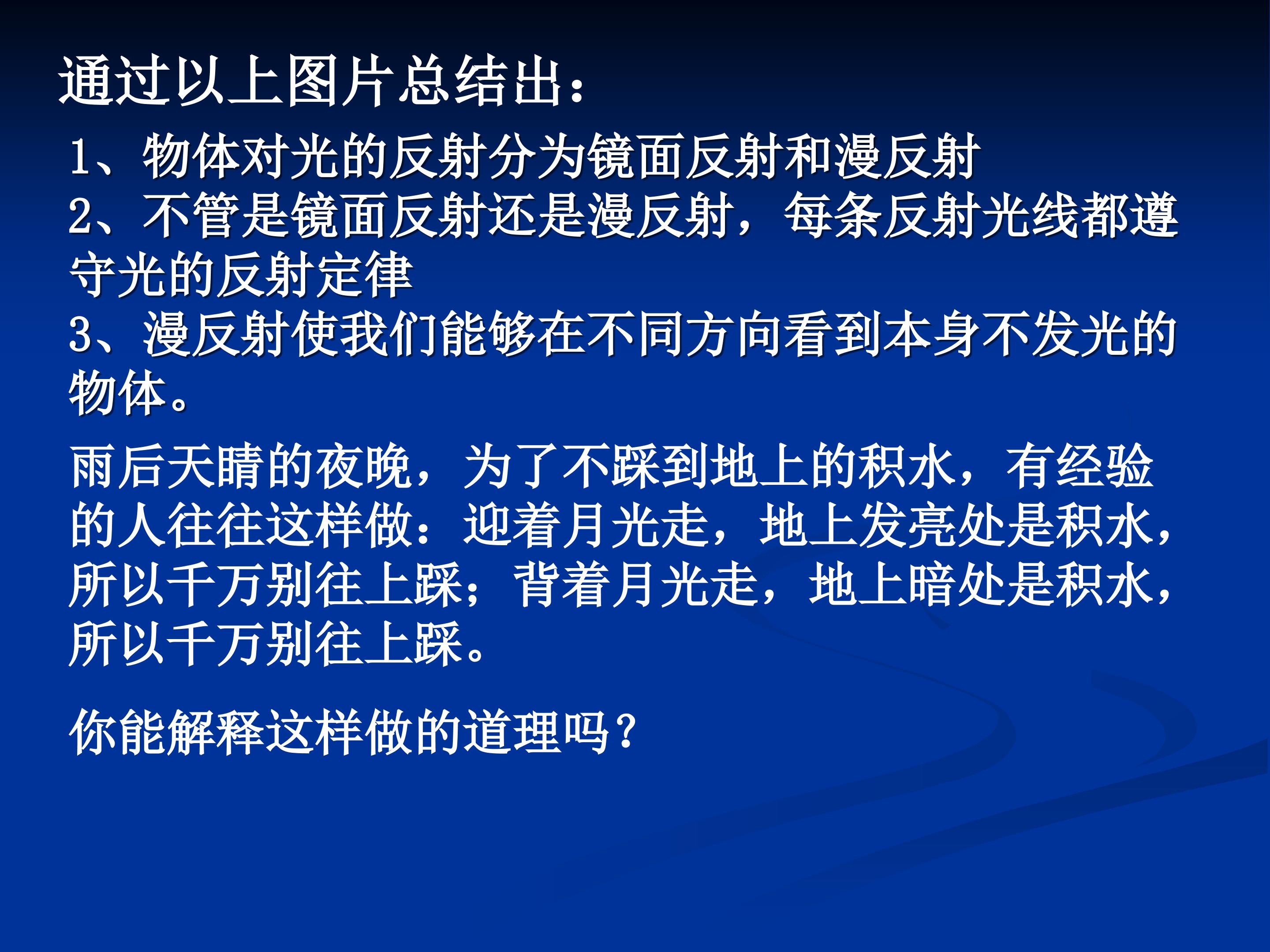 通过以上图片总结出：

1、物体对光的反射分为镜面反射和漫反射
2、不管是镜面反射还是漫反射，每条反射光线都遵守光的反射定律
3、漫反射使我们能够在不同方向看到本身不发光的物体。

雨后天晴的夜晚，为了不踩到地上的积水，有经验的人往往这样做：迎着月光走，地上发亮处是积水，所以千万别往上踩；背着月光走，地上暗处是积水，所以千万别往上踩。

你能解释这样做的道理吗？